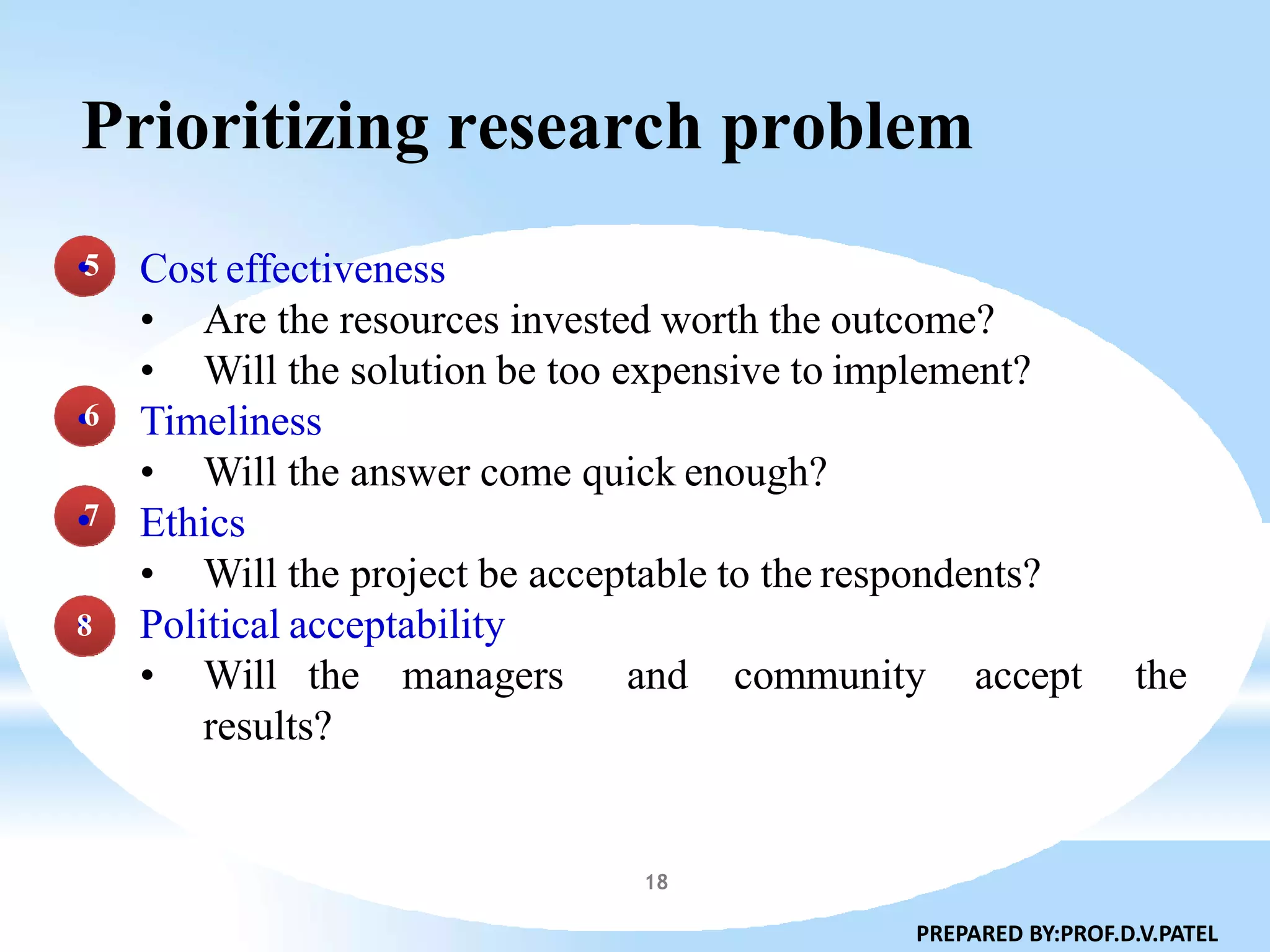 Prioritizing research problem

5 Cost effectiveness
• Are the resources invested worth the outcome?
• Will the solution be too expensive to implement?

6 Timeliness
• Will the answer come quick enough?

7 Ethics
• Will the project be acceptable to the respondents?

8 Political acceptability
• Will the managers and community accept the results?

18

PREPARED BY:PROF.D.V.PATEL